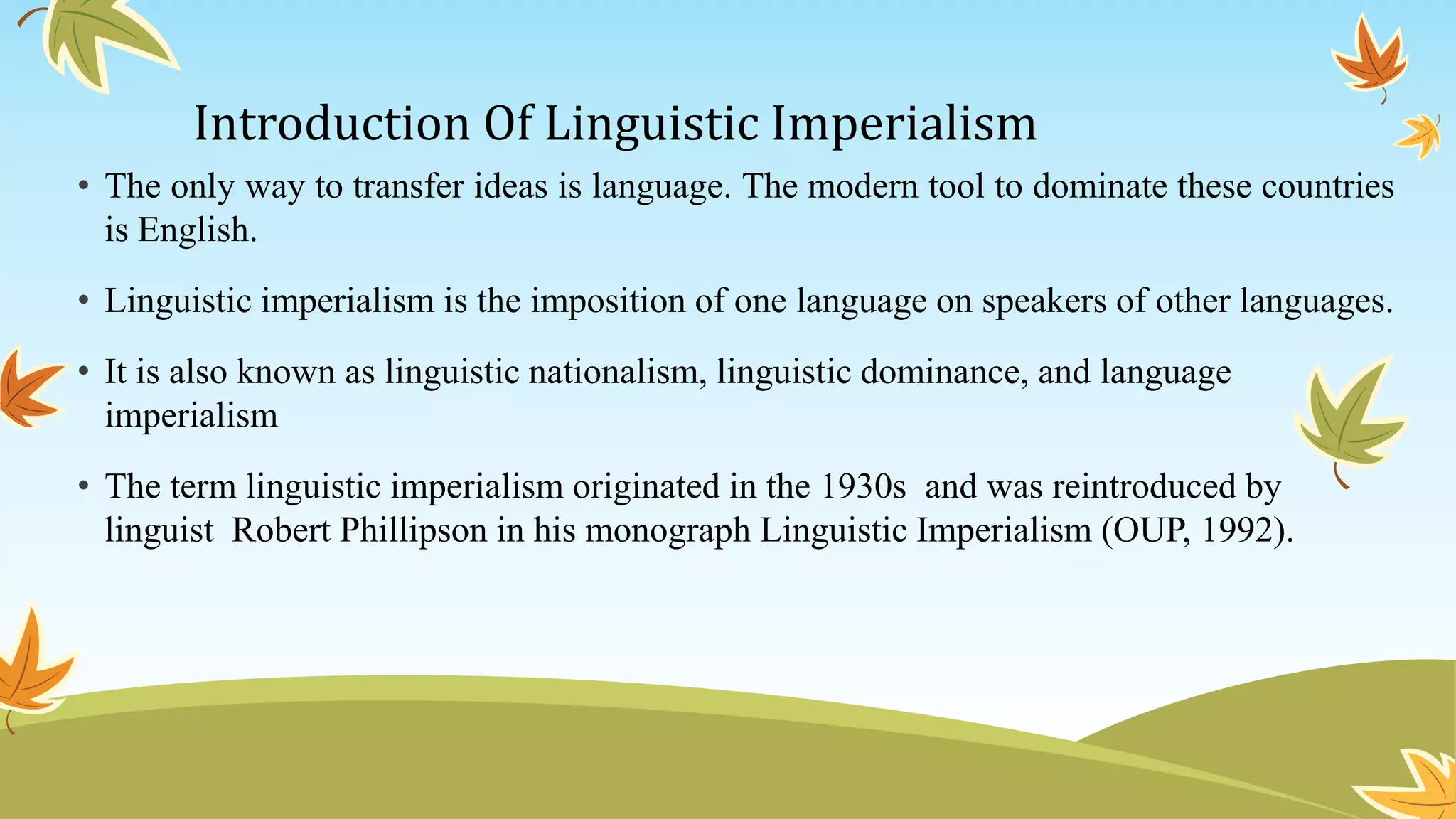 Introduction Of Linguistic Imperialism

• The only way to transfer ideas is language. The modern tool to dominate these countries is English.

• Linguistic imperialism is the imposition of one language on speakers of other languages.

• It is also known as linguistic nationalism, linguistic dominance, and language imperialism

• The term linguistic imperialism originated in the 1930s and was reintroduced by linguist Robert Phillipson in his monograph Linguistic Imperialism (OUP, 1992).